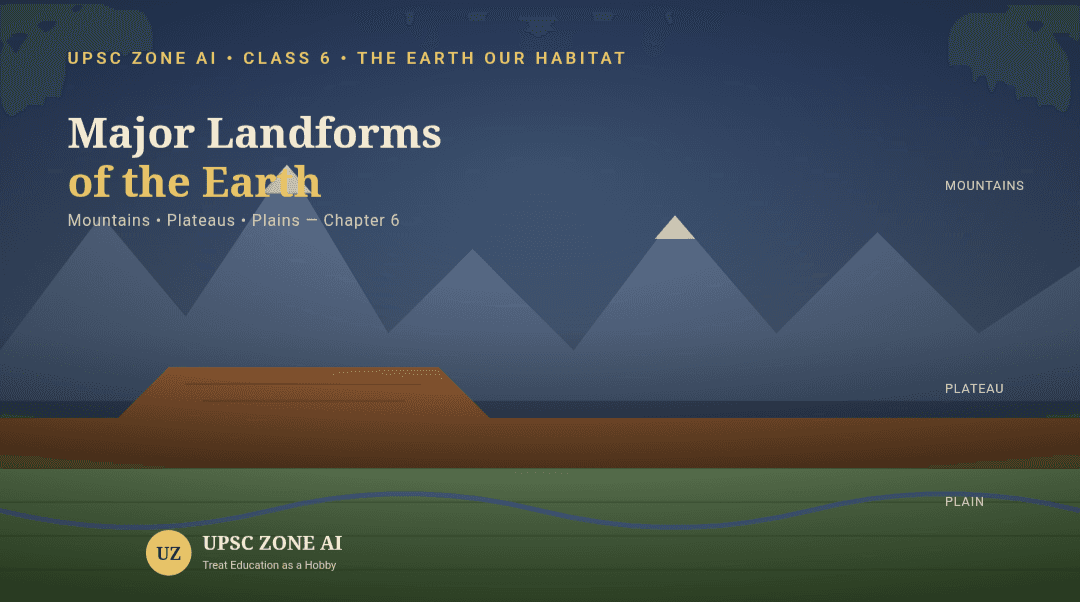 UPSC ZONE AI • CLASS 6 • THE EARTH OUR HABITAT

Major Landforms of the Earth

Mountains • Plateaus • Plains — Chapter 6

MOUNTAINS

PLATEAU

PLAIN

UZ

UPSC ZONE AI

Treat Education as a Hobby